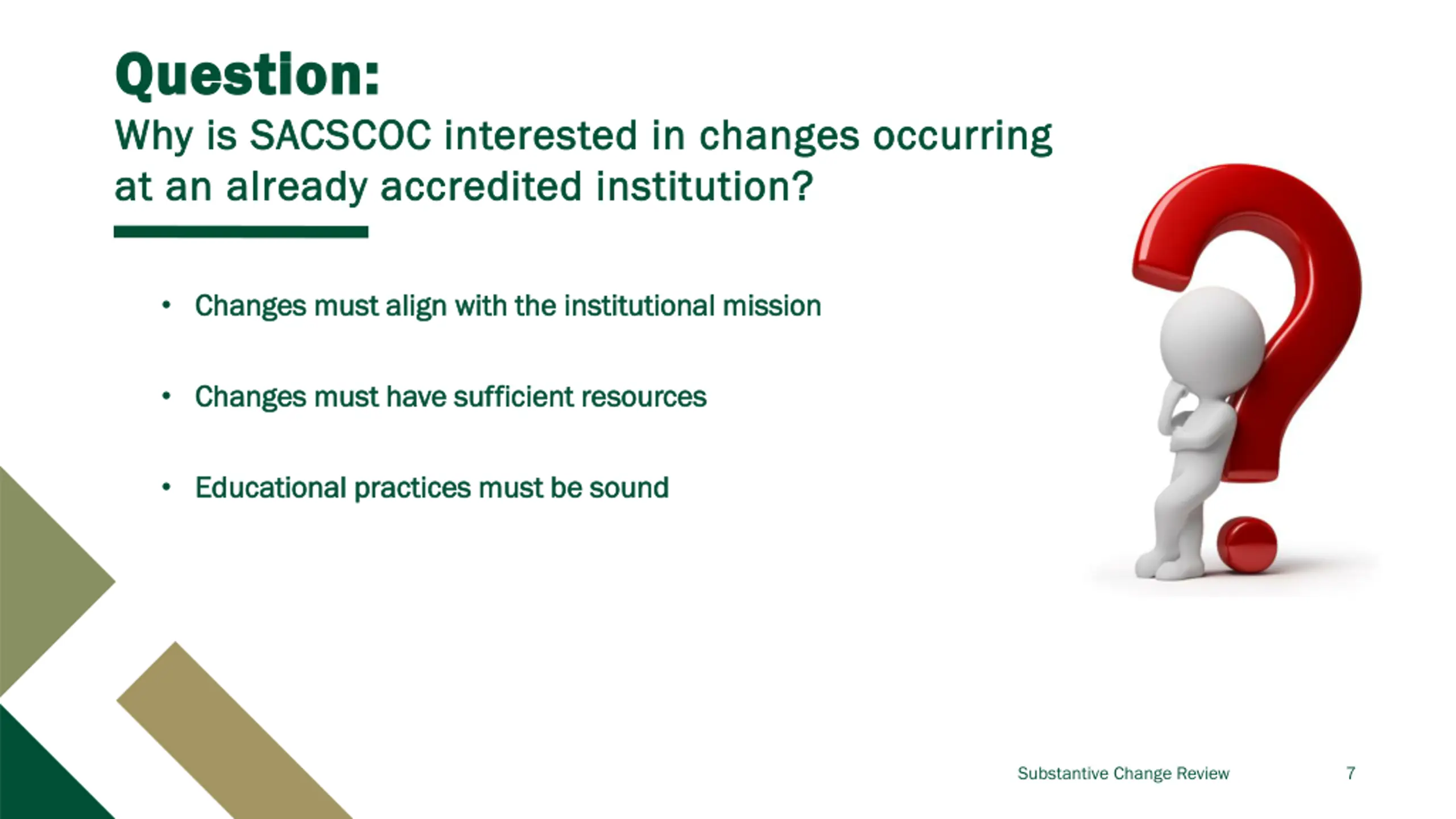 Question:
Why is SACSCOC interested in changes occurring at an already accredited institution?

• Changes must align with the institutional mission

• Changes must have sufficient resources

• Educational practices must be sound

Substantive Change Review 7